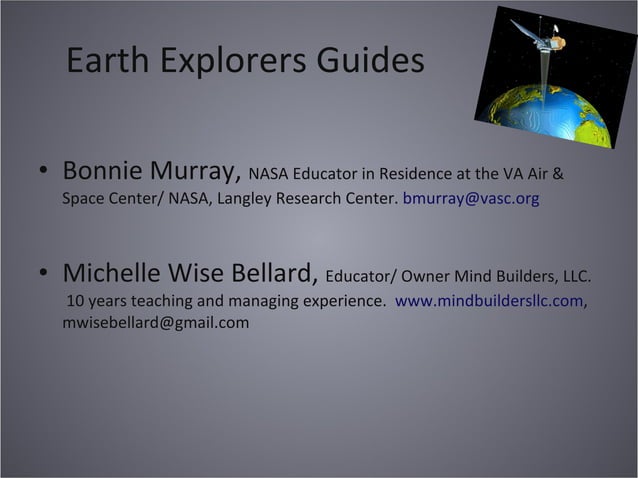 Earth Explorers Guides

• Bonnie Murray, NASA Educator in Residence at the VA Air & Space Center/ NASA, Langley Research Center. bmurray@vasc.org

• Michelle Wise Bellard, Educator/ Owner Mind Builders, LLC. 10 years teaching and managing experience. www.mindbuildersllc.com, mwisebellard@gmail.com